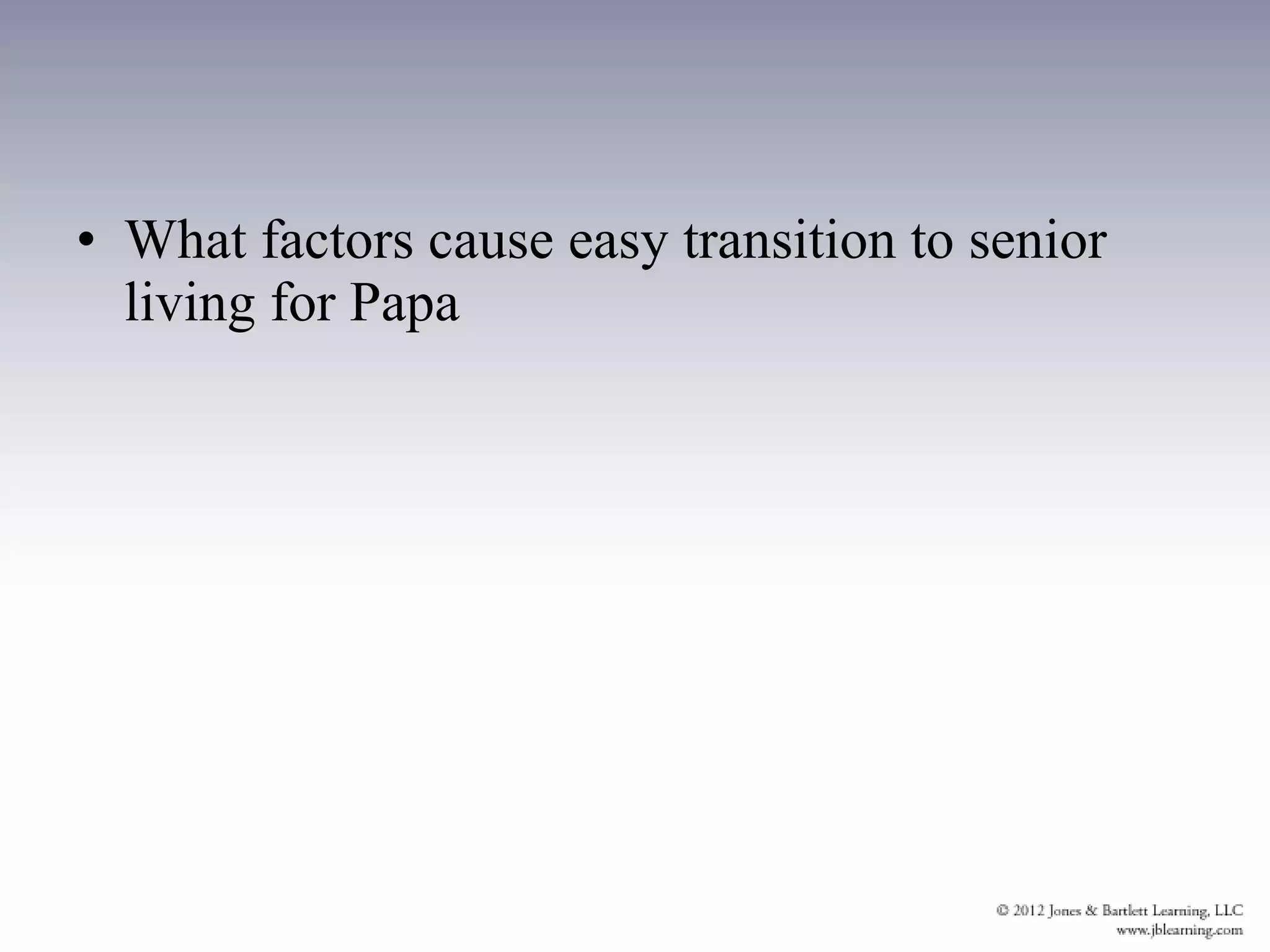 • What factors cause easy transition to senior living for Papa

© 2012 Jones & Bartlett Learning, LLC
www.jblearning.com